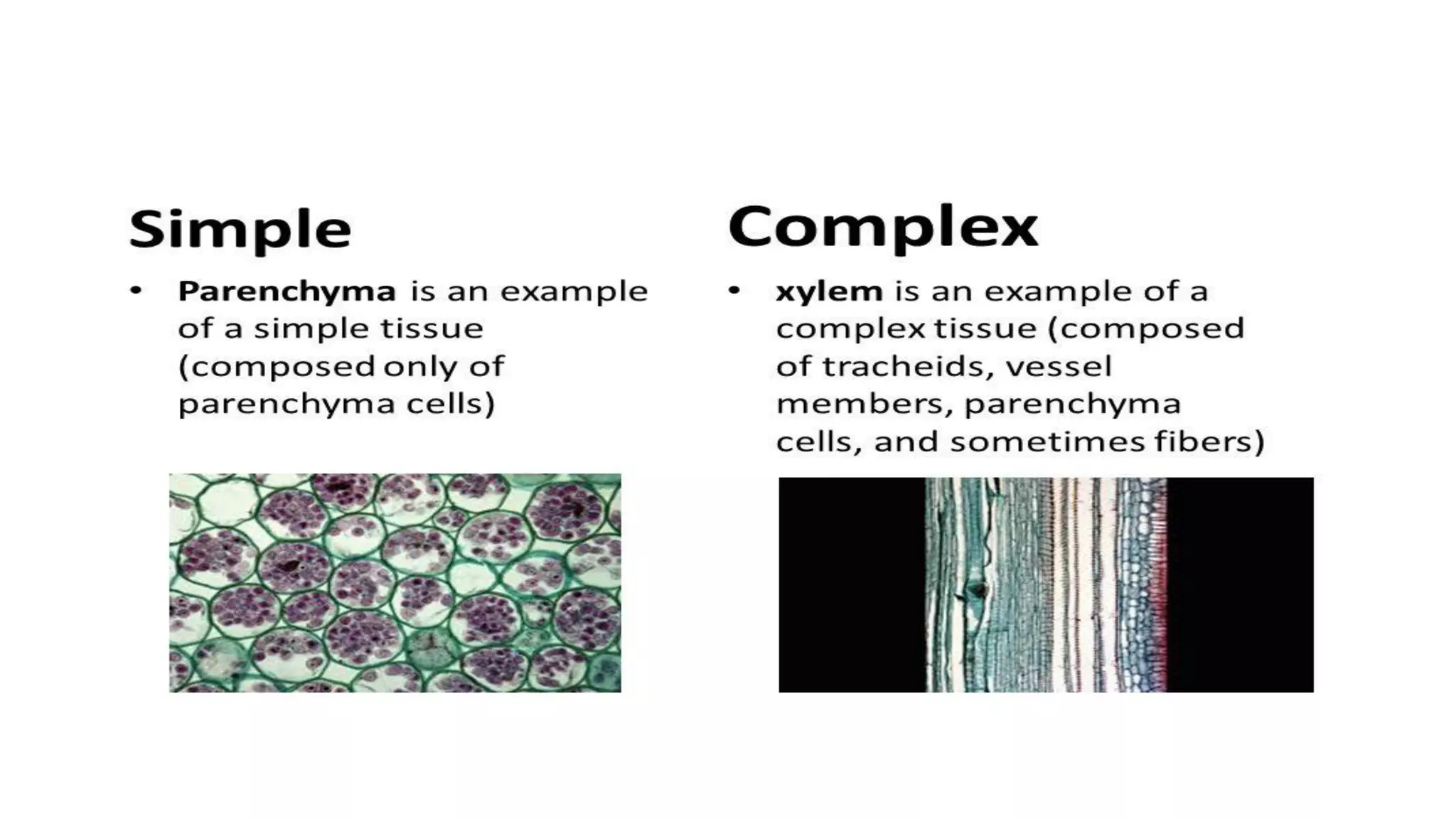 Simple

• Parenchyma is an example of a simple tissue (composed only of parenchyma cells)

Complex

• xylem is an example of a complex tissue (composed of tracheids, vessel members, parenchyma cells, and sometimes fibers)